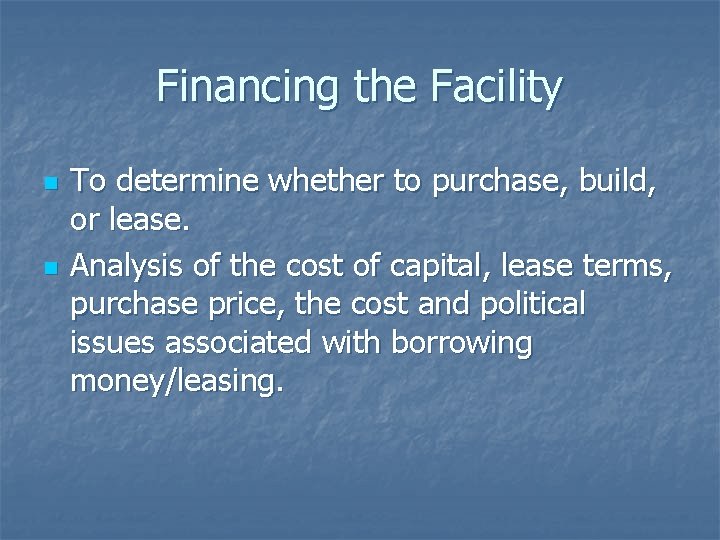 Financing the Facility

- To determine whether to purchase, build, or lease.
- Analysis of the cost of capital, lease terms, purchase price, the cost and political issues associated with borrowing money/leasing.